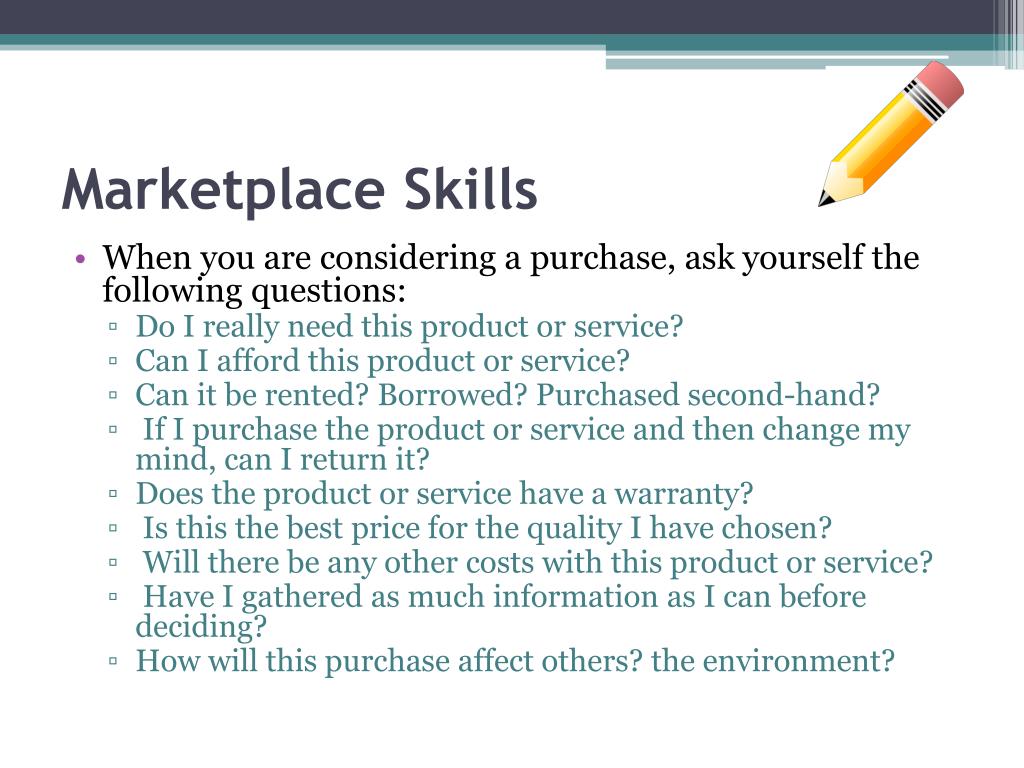 Marketplace Skills

• When you are considering a purchase, ask yourself the following questions:
 ▫ Do I really need this product or service?
 ▫ Can I afford this product or service?
 ▫ Can it be rented? Borrowed? Purchased second-hand?
 ▫ If I purchase the product or service and then change my mind, can I return it?
 ▫ Does the product or service have a warranty?
 ▫ Is this the best price for the quality I have chosen?
 ▫ Will there be any other costs with this product or service?
 ▫ Have I gathered as much information as I can before deciding?
 ▫ How will this purchase affect others? the environment?